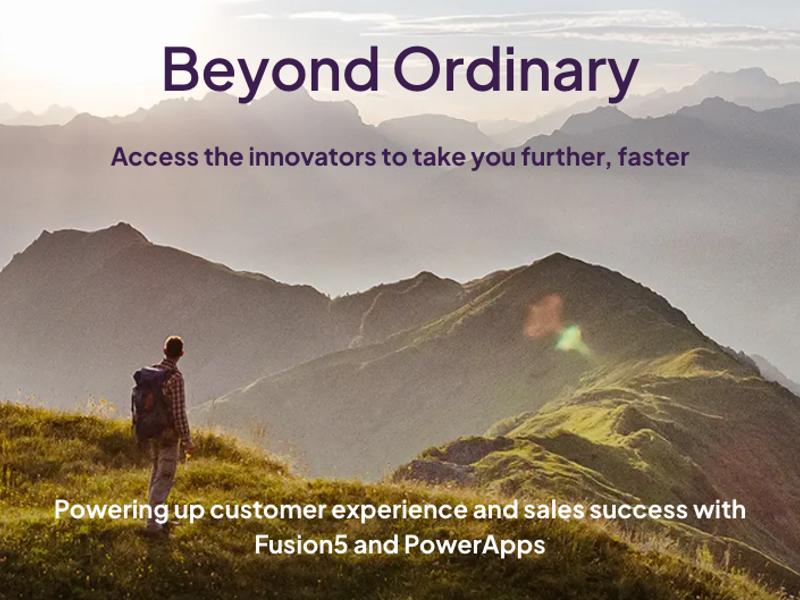 Beyond Ordinary

Access the innovators to take you further, faster

Powering up customer experience and sales success with Fusion5 and PowerApps